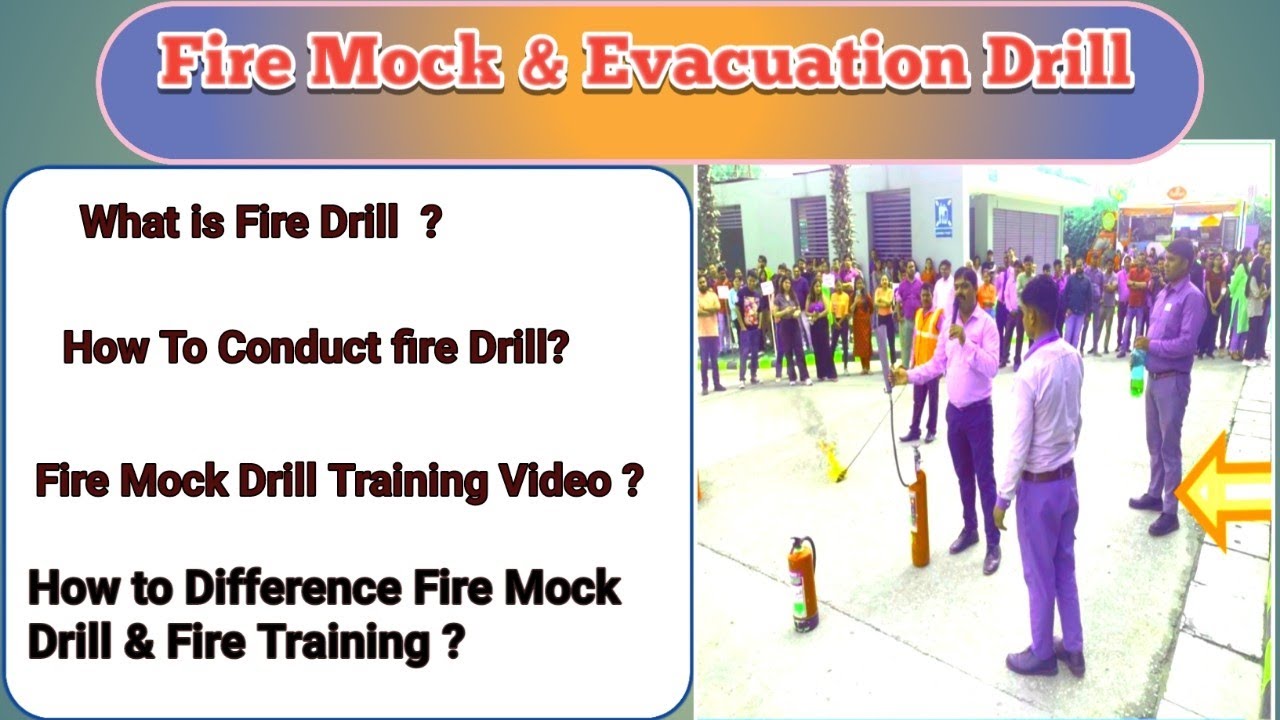 Fire Mock & Evacuation Drill

What is Fire Drill ?

How To Conduct fire Drill?

Fire Mock Drill Training Video ?

How to Difference Fire Mock Drill & Fire Training ?